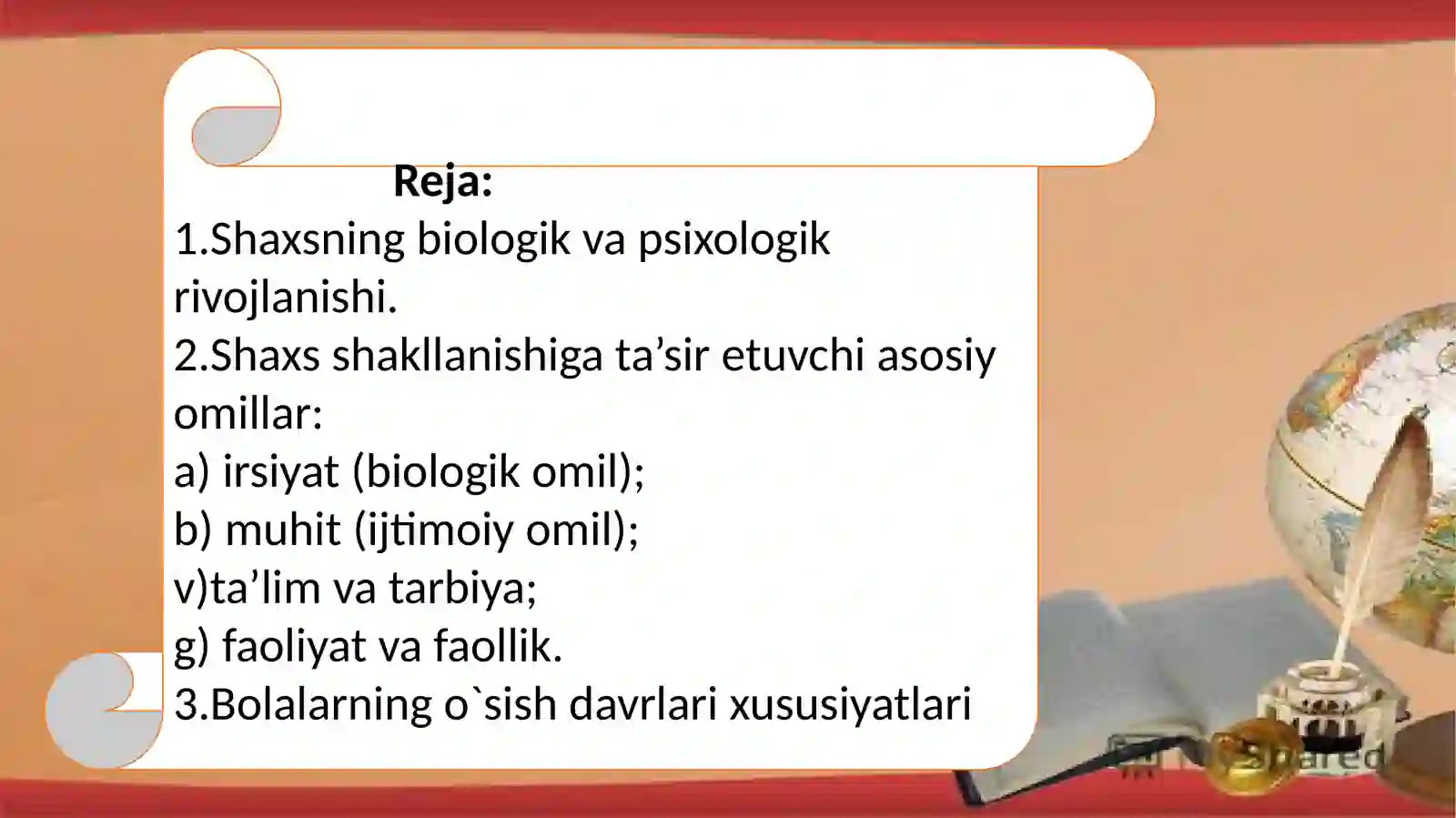 Reja:
1.Shaxsning biologik va psixologik rivojlanishi.
2.Shaxs shakllanishiga ta’sir etuvchi asosiy omillar:
a) irsiyat (biologik omil);
b) muhit (ijtimoiy omil);
v)ta’lim va tarbiya;
g) faoliyat va faollik.
3.Bolalarning o`sish davrlari xususiyatlari

MyShared